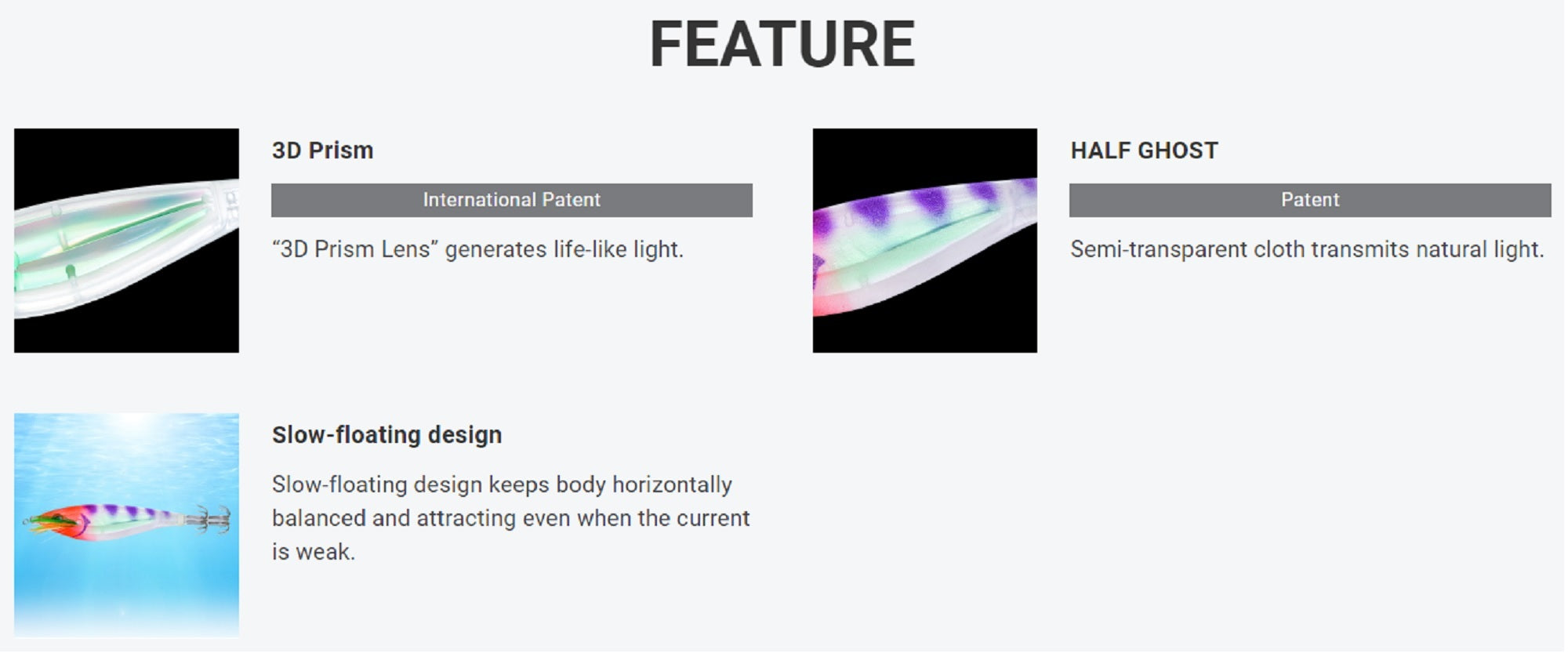 FEATURE

3D Prism

International Patent

“3D Prism Lens” generates life-like light.

HALF GHOST

Patent

Semi-transparent cloth transmits natural light.

Slow-floating design

Slow-floating design keeps body horizontally balanced and attracting even when the current is weak.